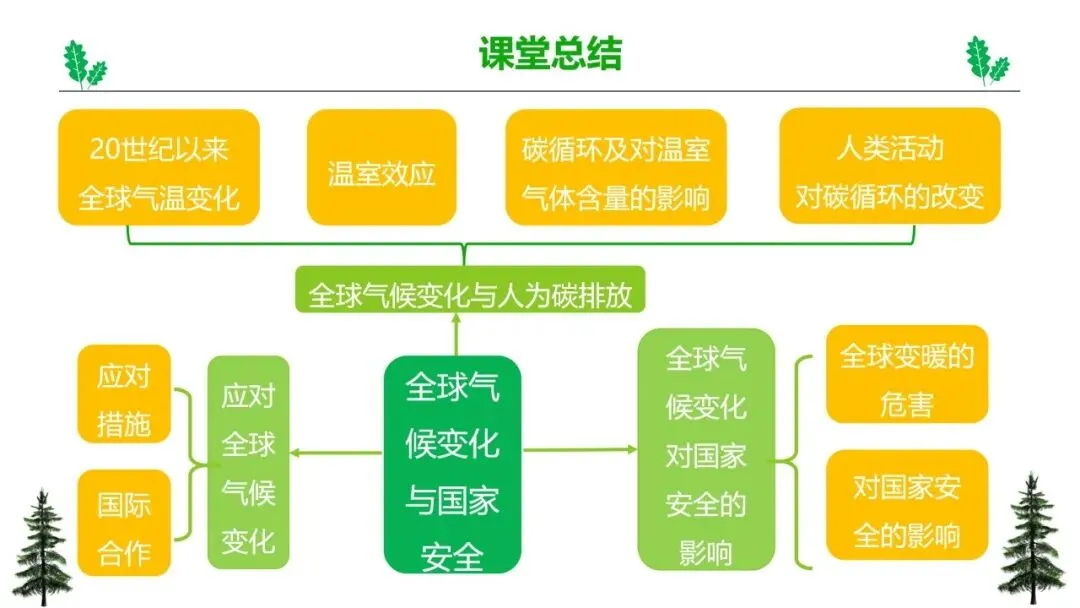 课堂总结

20世纪以来全球气温变化

温室效应

碳循环及对温室气体含量的影响

人类活动对碳循环的改变

全球气候变化与人为碳排放

应对措施

国际合作

应对全球气候变化

全球气候变化与国家安全

全球气候变化对国家安全的影响

全球变暖的危害

对国家安全的影响